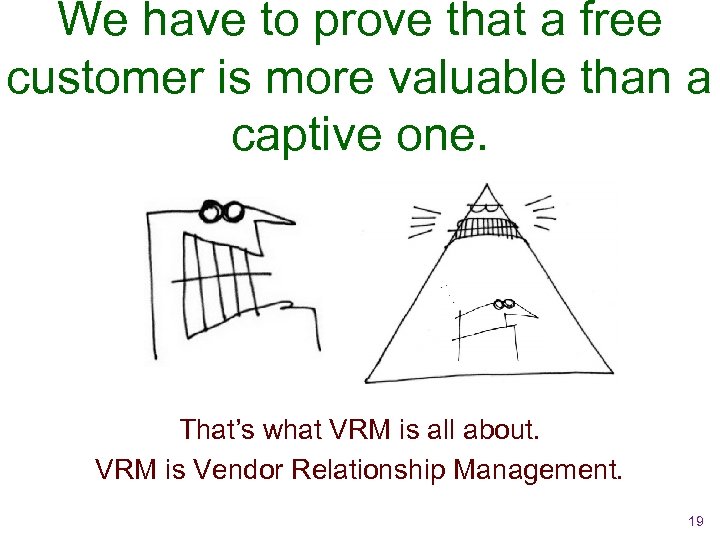 We have to prove that a free customer is more valuable than a captive one.

That's what VRM is all about.
VRM is Vendor Relationship Management.

19